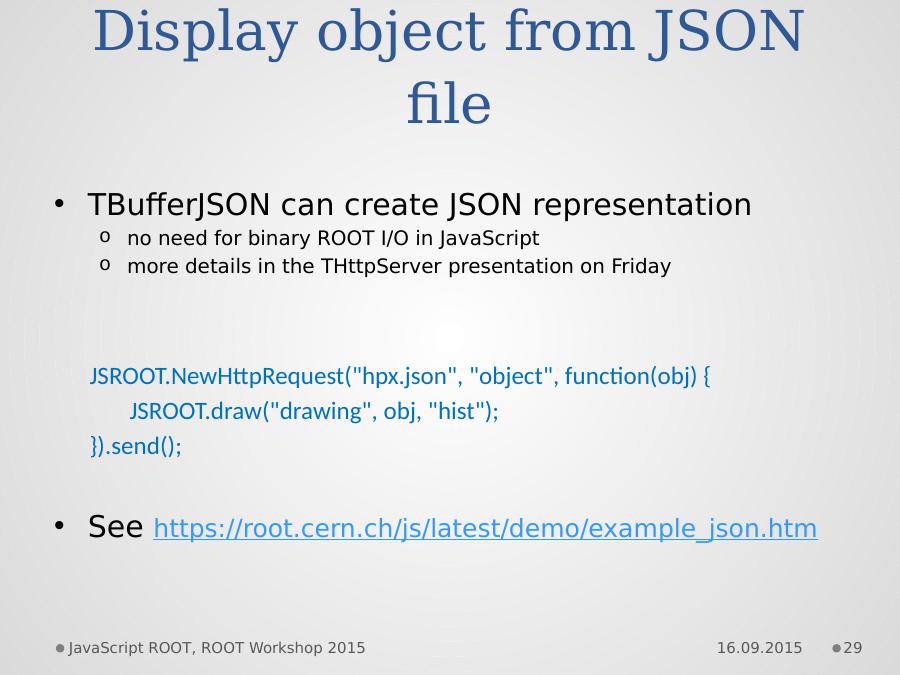 Display object from JSON file

• TBufferJSON can create JSON representation
  o no need for binary ROOT I/O in JavaScript
  o more details in the THttpServer presentation on Friday

JSROOT.NewHttpRequest("hpx.json", "object", function(obj) {
    JSROOT.draw("drawing", obj, "hist");
}).send();

• See https://root.cern.ch/js/latest/demo/example_json.htm

JavaScript ROOT, ROOT Workshop 2015    16.09.2015    29